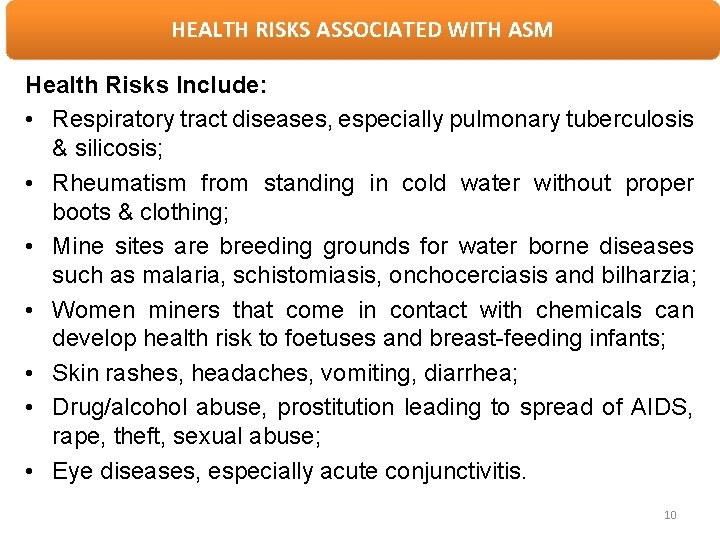 HEALTH RISKS ASSOCIATED WITH ASM

Health Risks Include:

• Respiratory tract diseases, especially pulmonary tuberculosis & silicosis;
• Rheumatism from standing in cold water without proper boots & clothing;
• Mine sites are breeding grounds for water borne diseases such as malaria, schistomiasis, onchocerciasis and bilharzia;
• Women miners that come in contact with chemicals can develop health risk to foetuses and breast-feeding infants;
• Skin rashes, headaches, vomiting, diarrhea;
• Drug/alcohol abuse, prostitution leading to spread of AIDS, rape, theft, sexual abuse;
• Eye diseases, especially acute conjunctivitis.

10